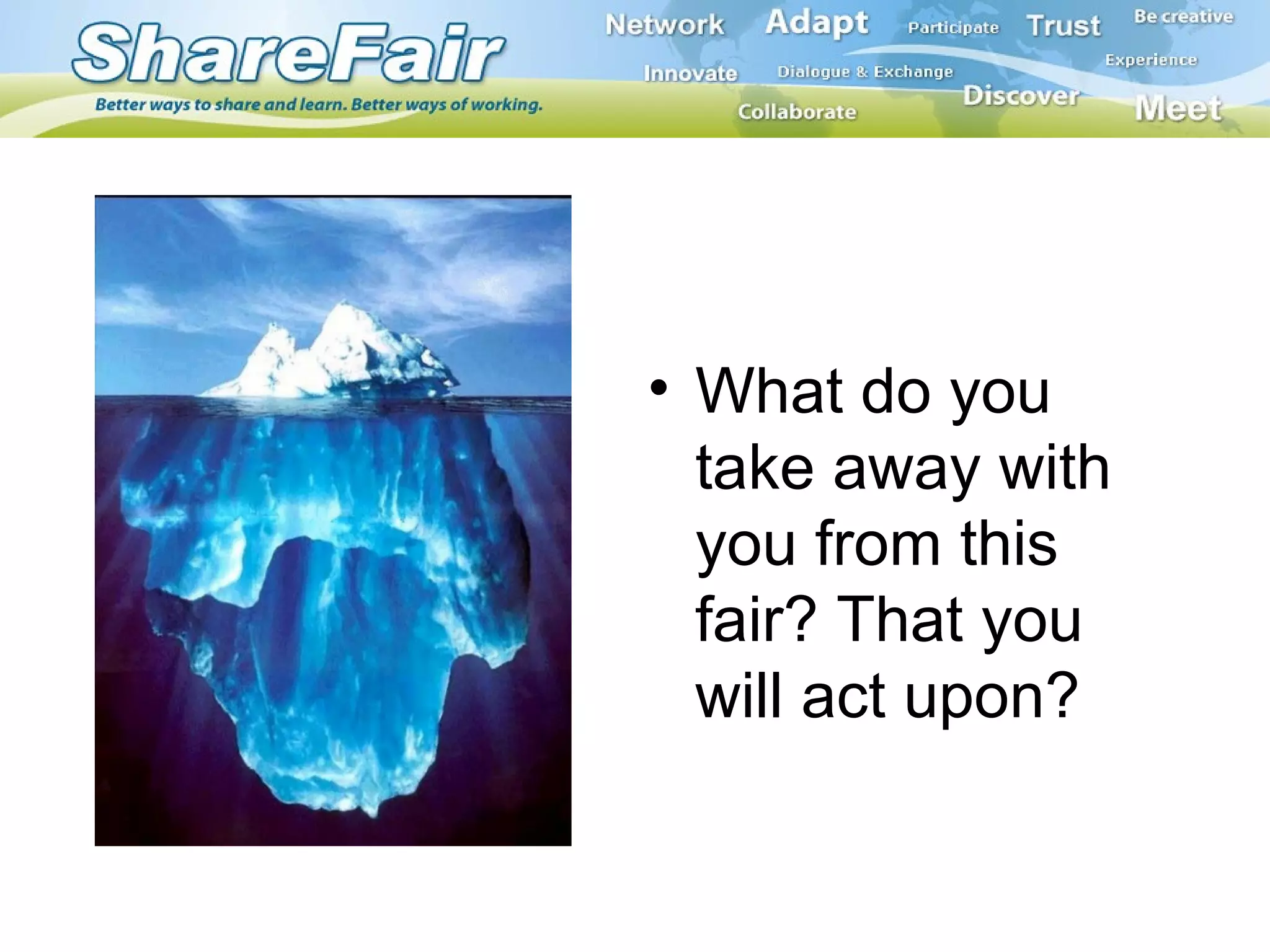 ShareFair
Better ways to share and learn. Better ways of working.

Network Adapt Participate Trust Be creative
Innovate Dialogue & Exchange Experience
Collaborate Discover Meet

• What do you take away with you from this fair? That you will act upon?